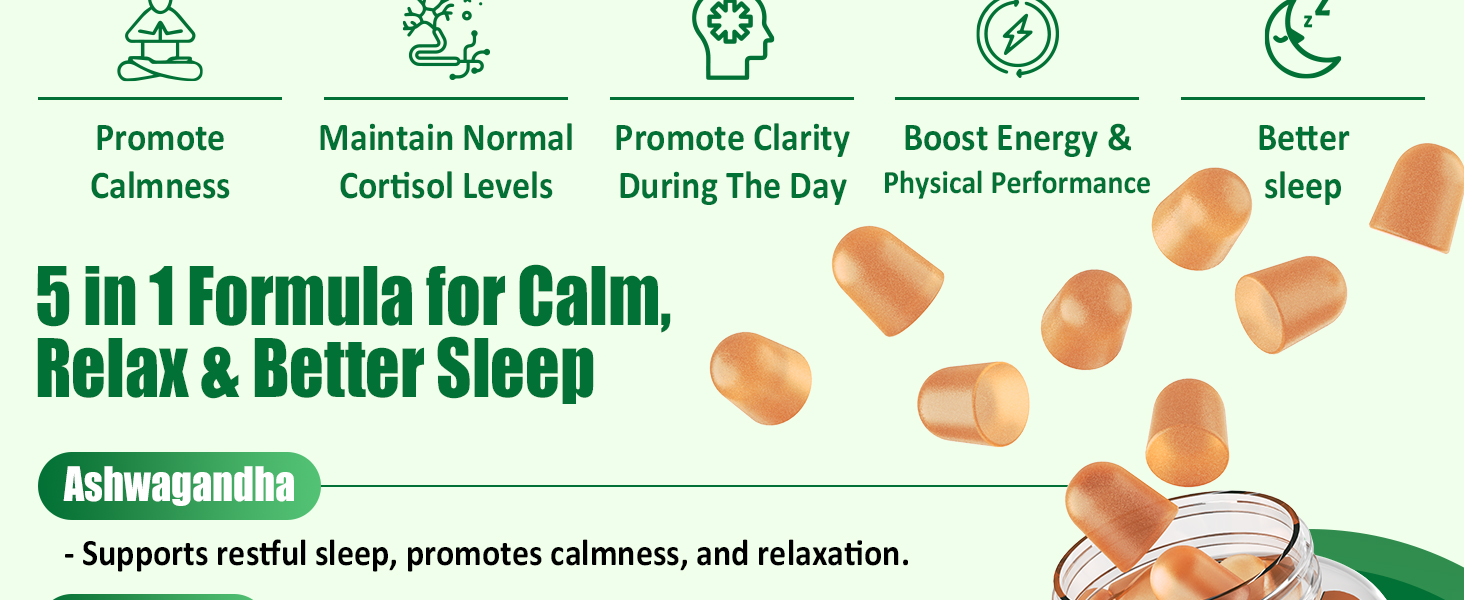 Promote Calmness

Maintain Normal Cortisol Levels

Promote Clarity During The Day

Boost Energy & Physical Performance

Better sleep

5 in 1 Formula for Calm, Relax & Better Sleep

Ashwagandha

- Supports restful sleep, promotes calmness, and relaxation.